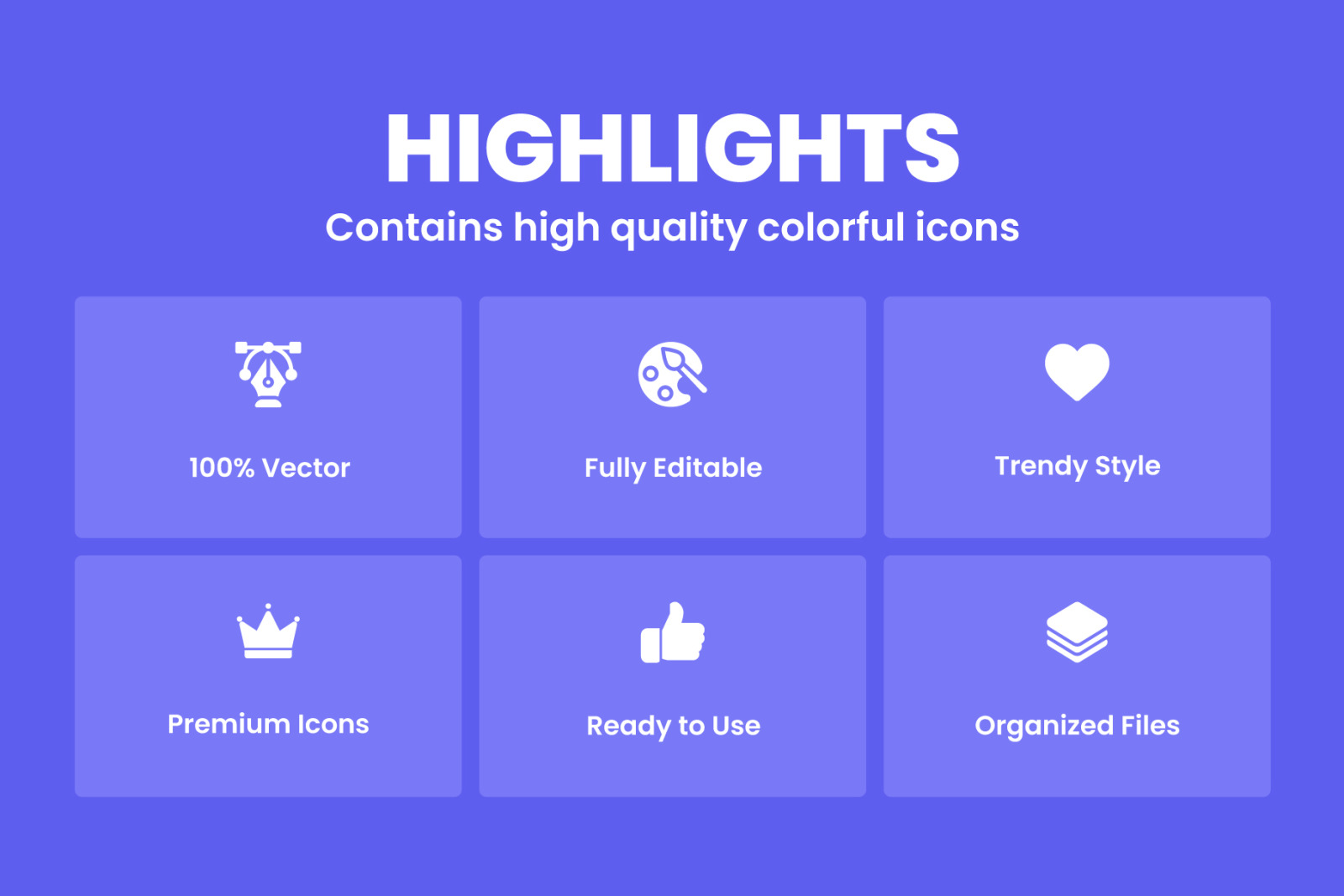 HIGHLIGHTS

Contains high quality colorful icons

100% Vector

Fully Editable

Trendy Style

Premium Icons

Ready to Use

Organized Files